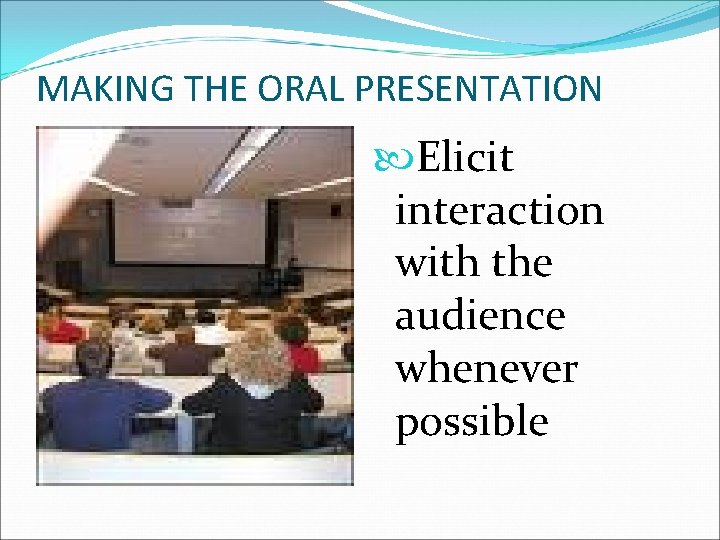 MAKING THE ORAL PRESENTATION

Elicit interaction with the audience whenever possible